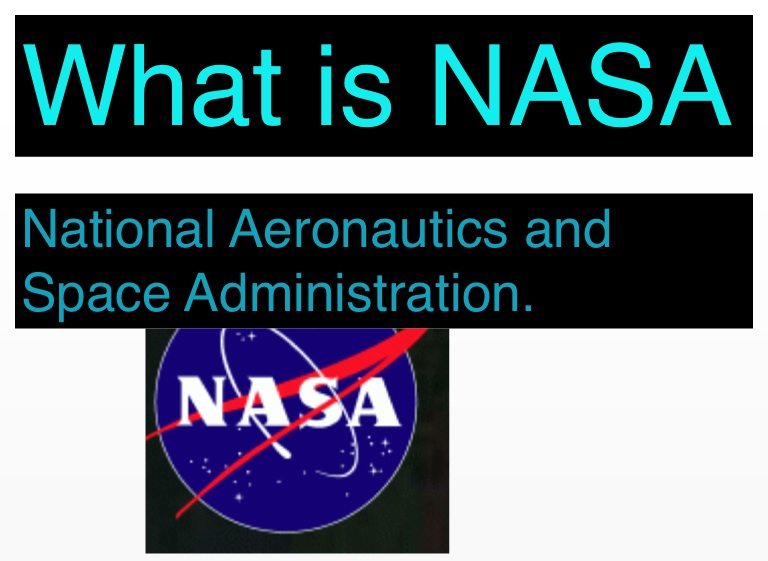 What is NASA

National Aeronautics and Space Administration.

NASA